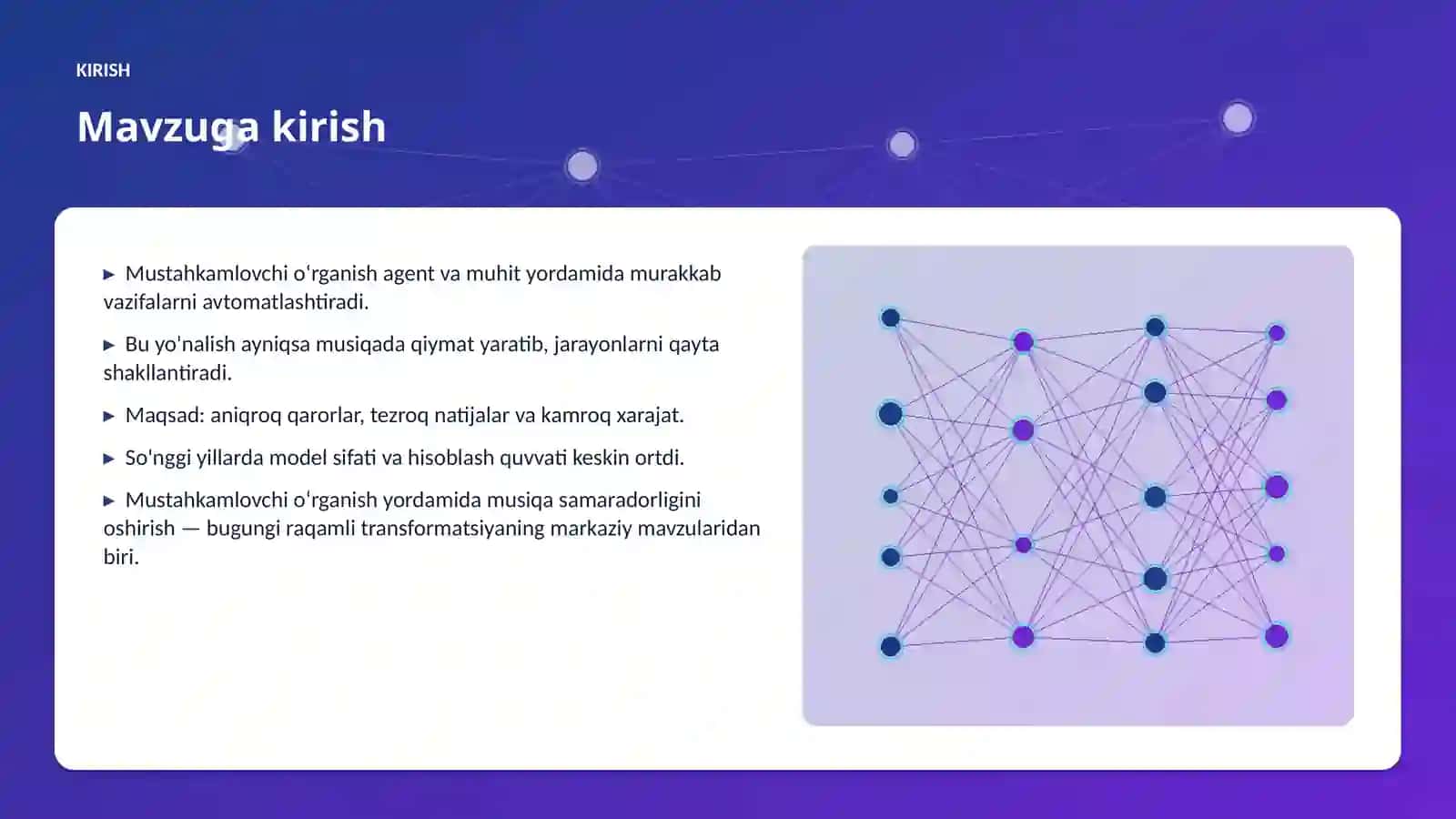 KIRISH

Mavzuga kirish

▶ Mustahkamlovchi oʻrganish agent va muhit yordamida murakkab vazifalarni avtomatlashtiradi.

▶ Bu yo'nalish ayniqsa musiqada qiymat yaratib, jarayonlarni qayta shakllantiradi.

▶ Maqsad: aniqroq qarorlar, tezroq natijalar va kamroq xarajat.

▶ So'nggi yillarda model sifati va hisoblash quvvati keskin ortdi.

▶ Mustahkamlovchi oʻrganish yordamida musiqa samaradorligini oshirish — bugungi raqamli transformatsiyaning markaziy mavzularidan biri.